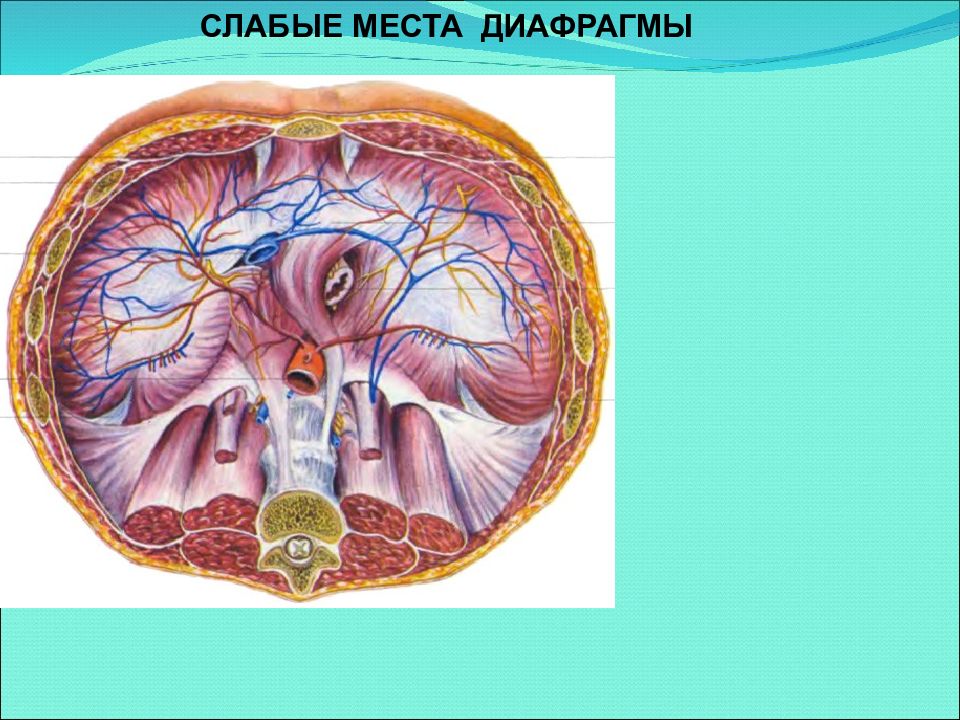 СЛАБЫЕ МЕСТА ДИАФРАГМЫ